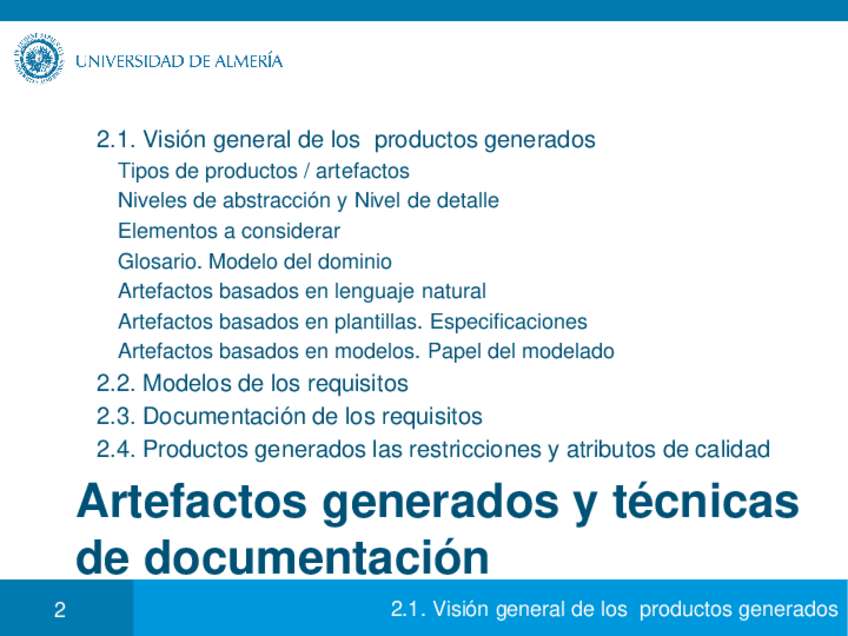 UNIVERSIDAD DE ALMERÍA

2.1. Visión general de los productos generados
Tipos de productos / artefactos
Niveles de abstracción y Nivel de detalle
Elementos a considerar
Glosario. Modelo del dominio
Artefactos basados en lenguaje natural
Artefactos basados en plantillas. Especificaciones
Artefactos basados en modelos. Papel del modelado
2.2. Modelos de los requisitos
2.3. Documentación de los requisitos
2.4. Productos generados las restricciones y atributos de calidad

Artefactos generados y técnicas de documentación

2

2.1. Visión general de los productos generados